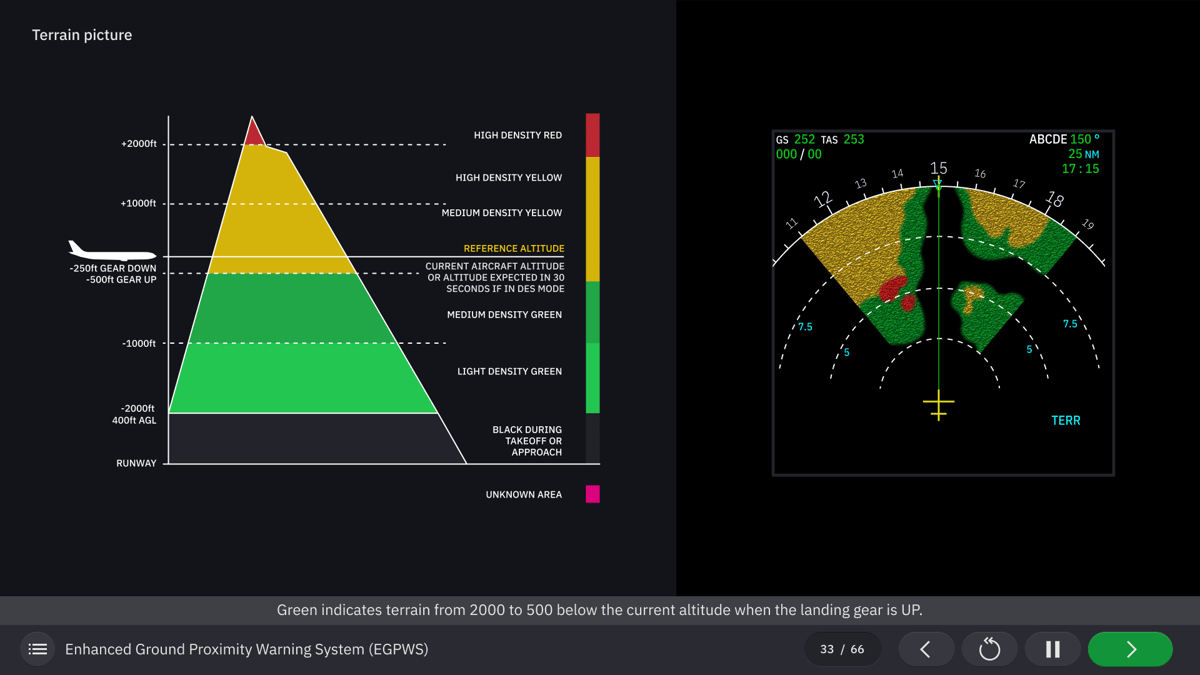 Terrain picture

+2000ft
+1000ft
-250ft GEAR DOWN
-500ft GEAR UP
-1000ft
-2000ft
400ft AGL
RUNWAY

HIGH DENSITY RED
HIGH DENSITY YELLOW
MEDIUM DENSITY YELLOW
REFERENCE ALTITUDE
CURRENT AIRCRAFT ALTITUDE OR ALTITUDE EXPECTED IN 30 SECONDS IF IN DES MODE
MEDIUM DENSITY GREEN
LIGHT DENSITY GREEN
BLACK DURING TAKEOFF OR APPROACH
UNKNOWN AREA

GS 252 TAS 253
000 / 00
ABCDE 150 °
25 NM
17 : 15
11
12
13
14
15
16
17
18
19
7.5
5
5
7.5
TERR

Green indicates terrain from 2000 to 500 below the current altitude when the landing gear is UP.

Enhanced Ground Proximity Warning System (EGPWS)
33 / 66